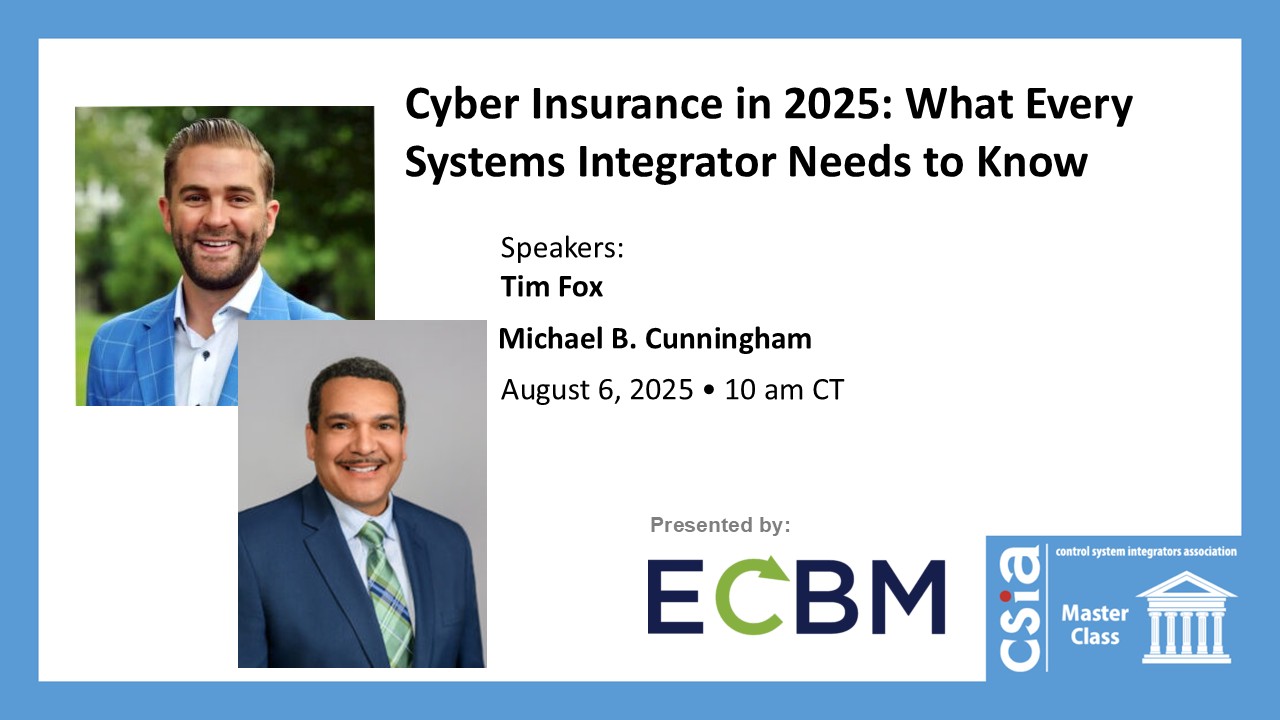 Cyber Insurance in 2025: What Every Systems Integrator Needs to Know

Speakers:
Tim Fox
Michael B. Cunningham
August 6, 2025 • 10 am CT

Presented by:
ECBM

csia
control system integrators association
Master Class